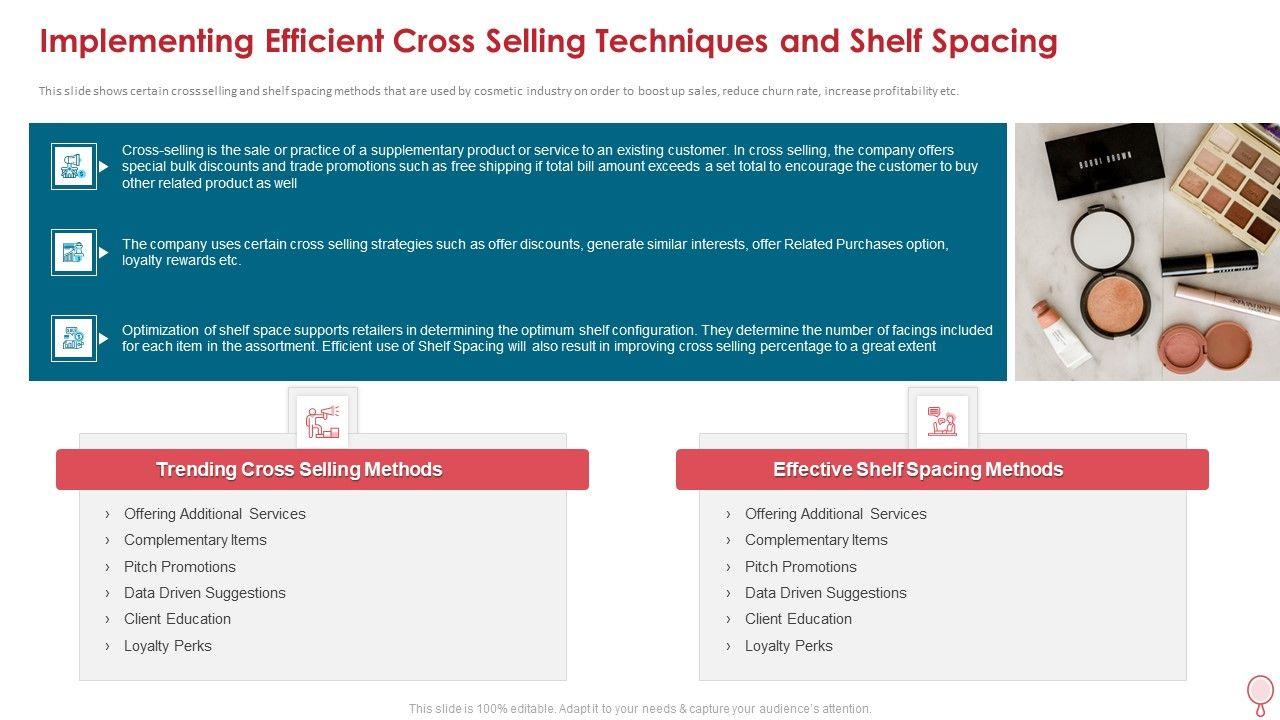 Implementing Efficient Cross Selling Techniques and Shelf Spacing

This slide shows certain cross selling and shelf spacing methods that are used by cosmetic industry on order to boost up sales, reduce churn rate, increase profitability etc.

Cross-selling is the sale or practice of a supplementary product or service to an existing customer. In cross selling, the company offers special bulk discounts and trade promotions such as free shipping if total bill amount exceeds a set total to encourage the customer to buy other related product as well

The company uses certain cross selling strategies such as offer discounts, generate similar interests, offer Related Purchases option, loyalty rewards etc.

Optimization of shelf space supports retailers in determining the optimum shelf configuration. They determine the number of facings included for each item in the assortment. Efficient use of Shelf Spacing will also result in improving cross selling percentage to a great extent

BOBBI BROWN

Trending Cross Selling Methods

› Offering Additional Services
› Complementary Items
› Pitch Promotions
› Data Driven Suggestions
› Client Education
› Loyalty Perks

Effective Shelf Spacing Methods

› Offering Additional Services
› Complementary Items
› Pitch Promotions
› Data Driven Suggestions
› Client Education
› Loyalty Perks

This slide is 100% editable. Adapt it to your needs & capture your audience's attention.